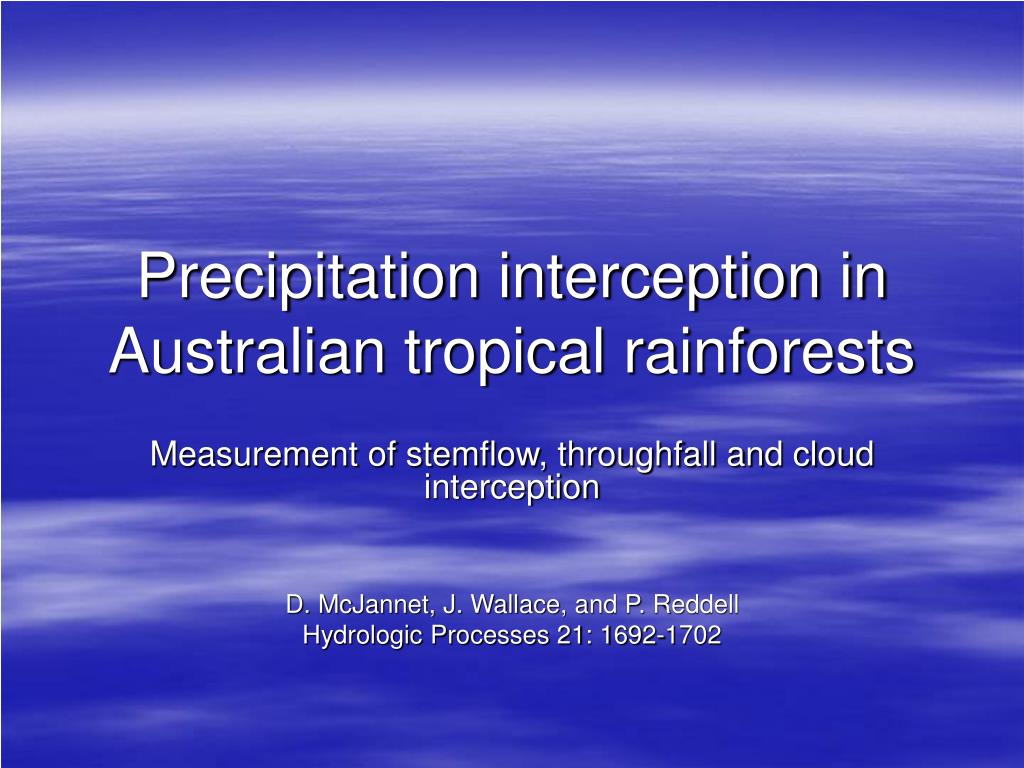 Precipitation interception in Australian tropical rainforests

Measurement of stemflow, throughfall and cloud interception

D. McJannet, J. Wallace, and P. Reddell
Hydrologic Processes 21: 1692-1702